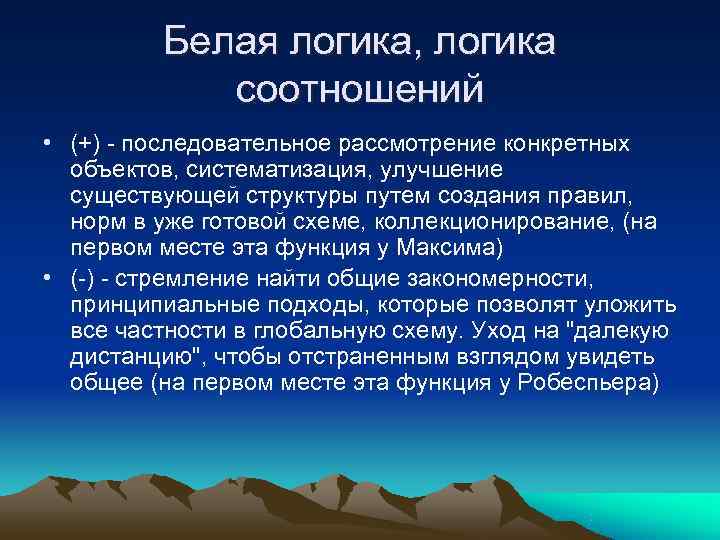 Белая логика, логика соотношений

• (+) - последовательное рассмотрение конкретных объектов, систематизация, улучшение существующей структуры путем создания правил, норм в уже готовой схеме, коллекционирование, (на первом месте эта функция у Максима)

• (-) - стремление найти общие закономерности, принципиальные подходы, которые позволят уложить все частности в глобальную схему. Уход на "далекую дистанцию", чтобы отстраненным взглядом увидеть общее (на первом месте эта функция у Робеспьера)